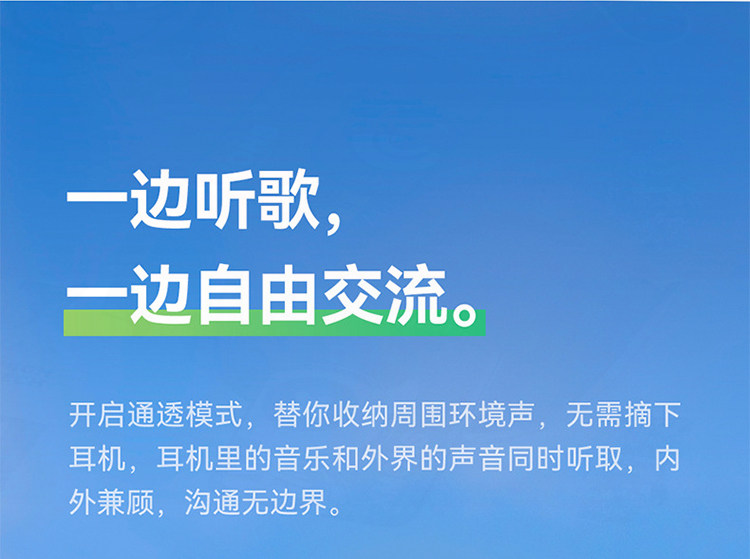 一边听歌，
一边自由交流。

开启通透模式，替你收纳周围环境声，无需摘下耳机，耳机里的音乐和外界的声音同时听取，内外兼顾，沟通无边界。